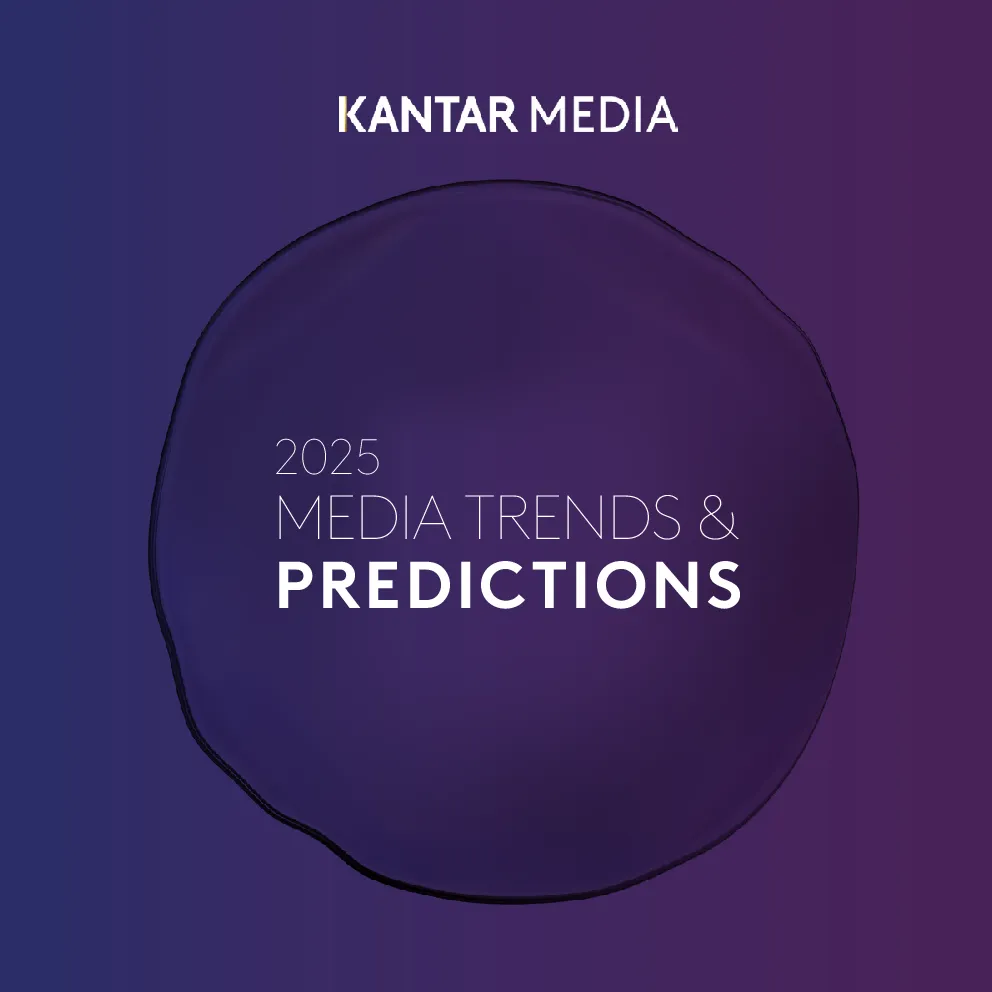 KANTAR MEDIA

2025
MEDIA TRENDS &
PREDICTIONS